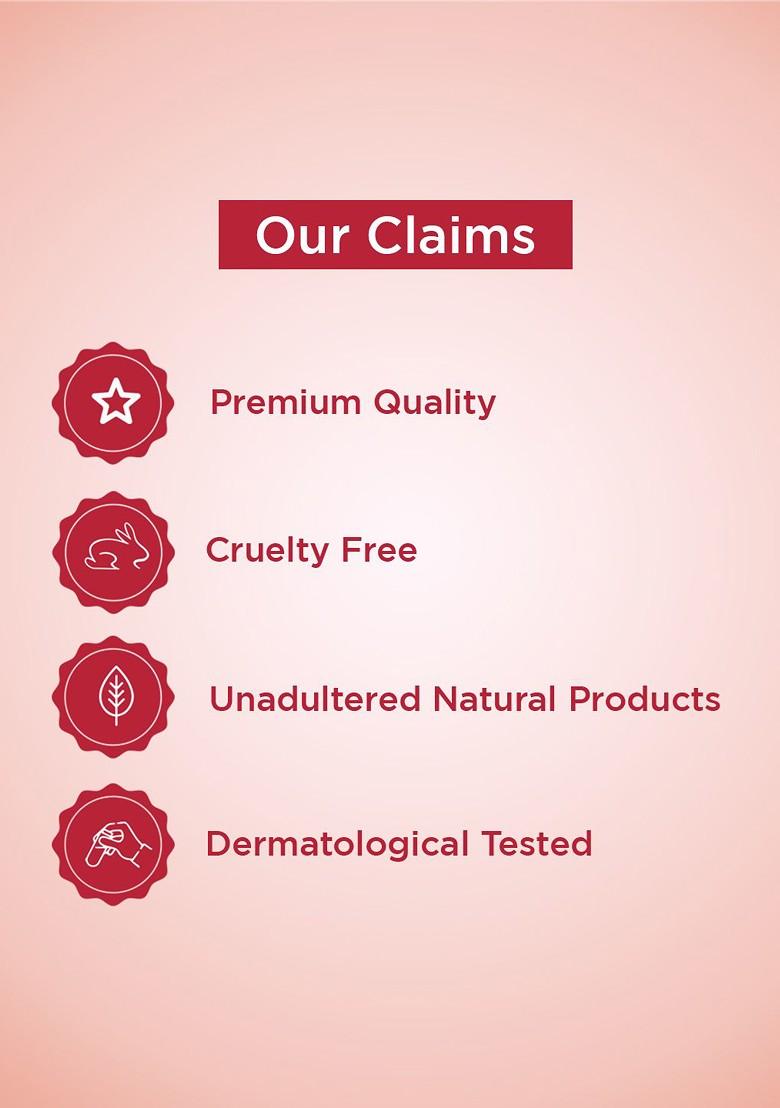 Our Claims

Premium Quality

Cruelty Free

Unadultered Natural Products

Dermatological Tested